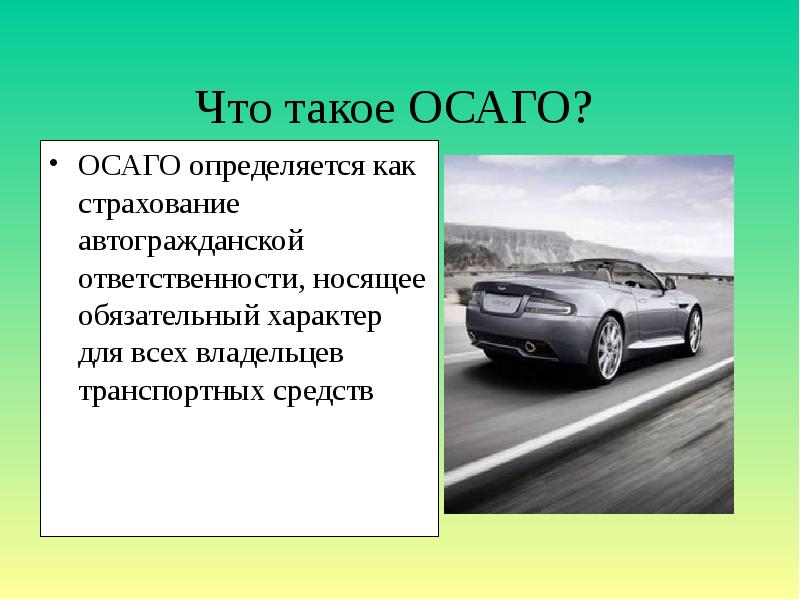 Что такое ОСАГО?

• ОСАГО определяется как страхование автогражданской ответственности, носящее обязательный характер для всех владельцев транспортных средств